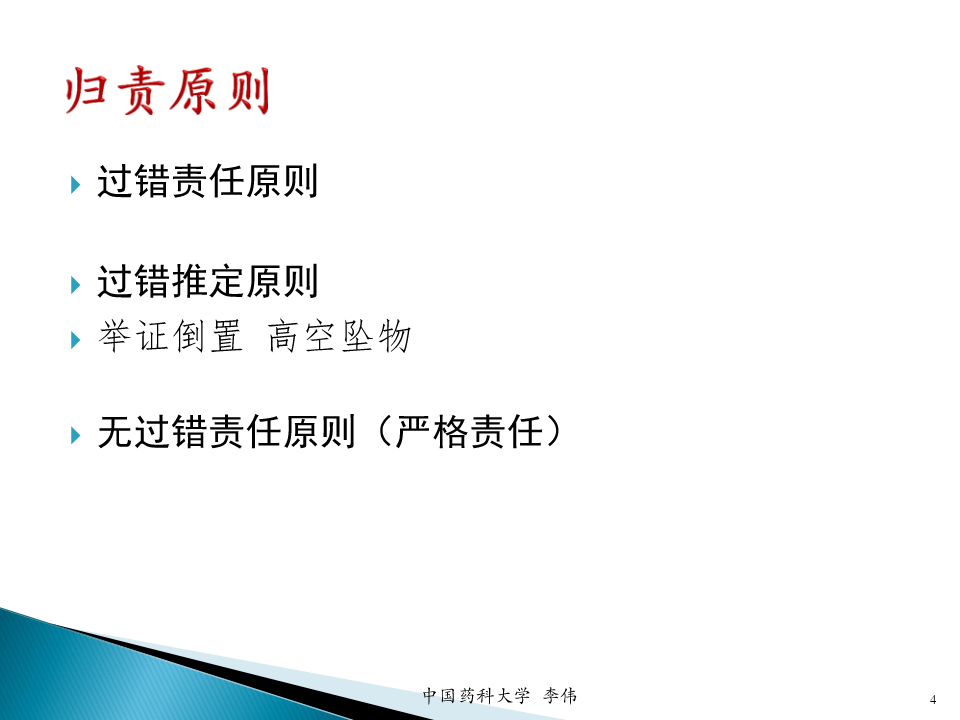 归责原则

过错责任原则

过错推定原则

举证倒置 高空坠物

无过错责任原则（严格责任）

中国药科大学 李伟

4